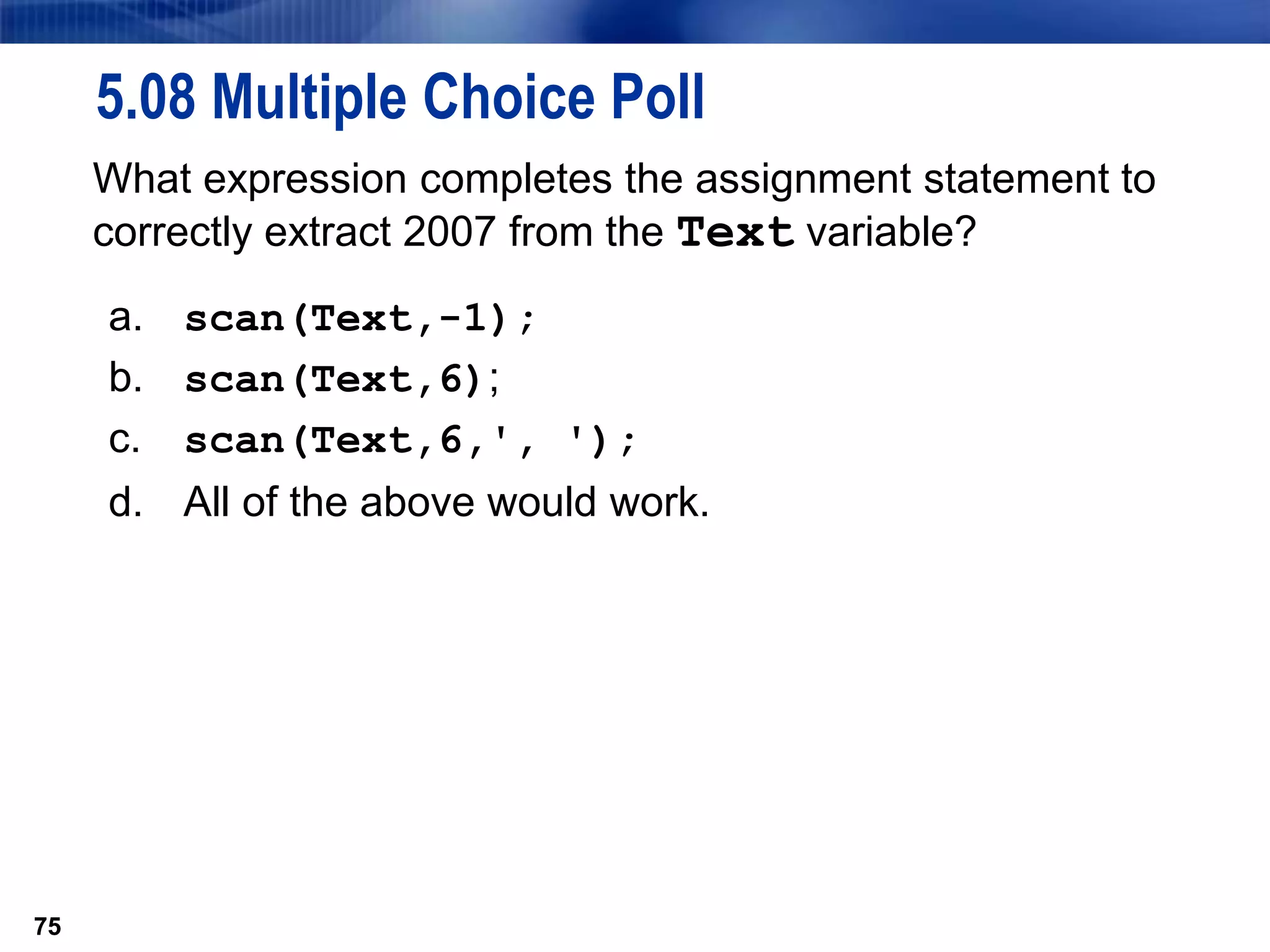 5.08 Multiple Choice Poll

What expression completes the assignment statement to correctly extract 2007 from the Text variable?

a. scan(Text,-1);
b. scan(Text,6);
c. scan(Text,6,', ');
d. All of the above would work.

75